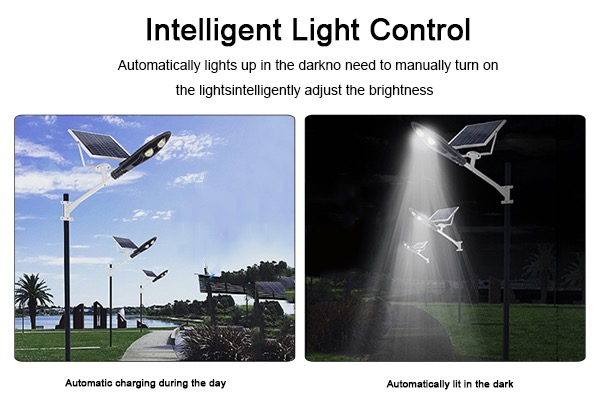 Intelligent Light Control

Automatically lights up in the darkno need to manually turn on the lightsintelligently adjust the brightness

Automatic charging during the day

Automatically lit in the dark